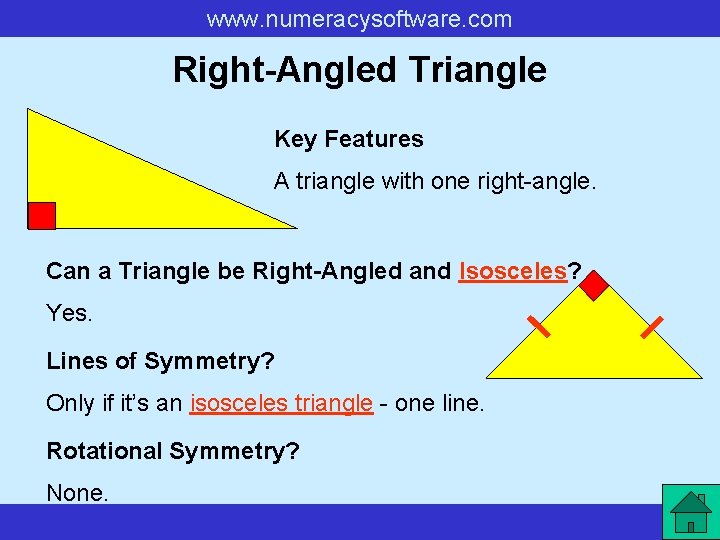 www.numeracysoftware.com

Right-Angled Triangle

Key Features

A triangle with one right-angle.

Can a Triangle be Right-Angled and Isosceles?

Yes.

Lines of Symmetry?

Only if it's an isosceles triangle - one line.

Rotational Symmetry?

None.